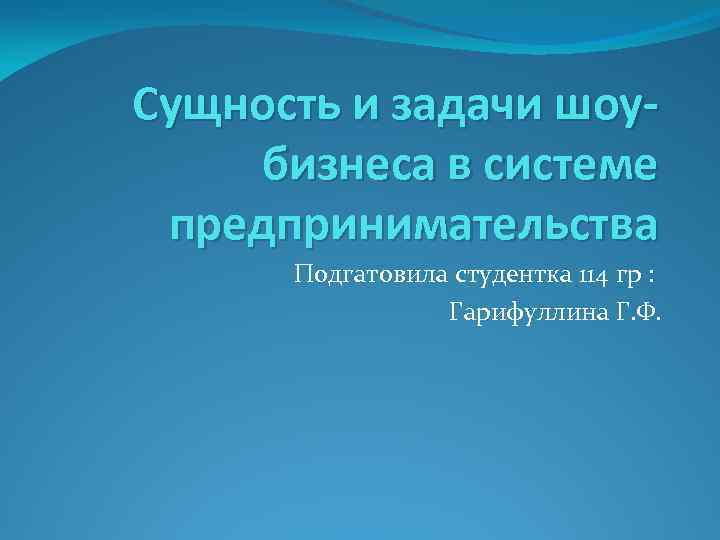 Сущность и задачи шоу-бизнеса в системе предпринимательства

Подгатовила студентка 114 гр :

Гарифуллина Г.Ф.